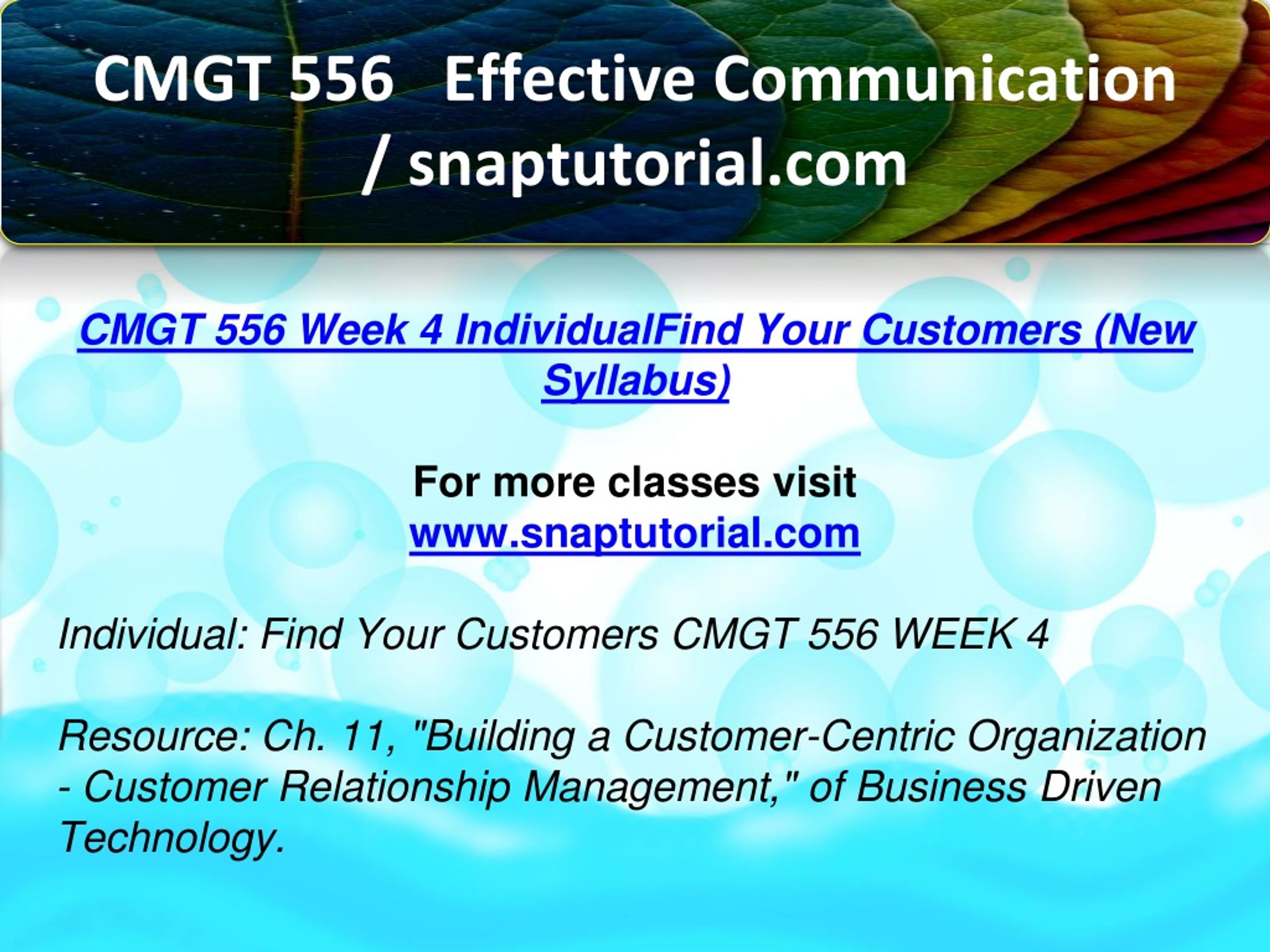 CMGT 556 Effective Communication / snaptutorial.com

CMGT 556 Week 4 IndividualFind Your Customers (New Syllabus)

For more classes visit
www.snaptutorial.com

Individual: Find Your Customers CMGT 556 WEEK 4

Resource: Ch. 11, "Building a Customer-Centric Organization - Customer Relationship Management," of Business Driven Technology.